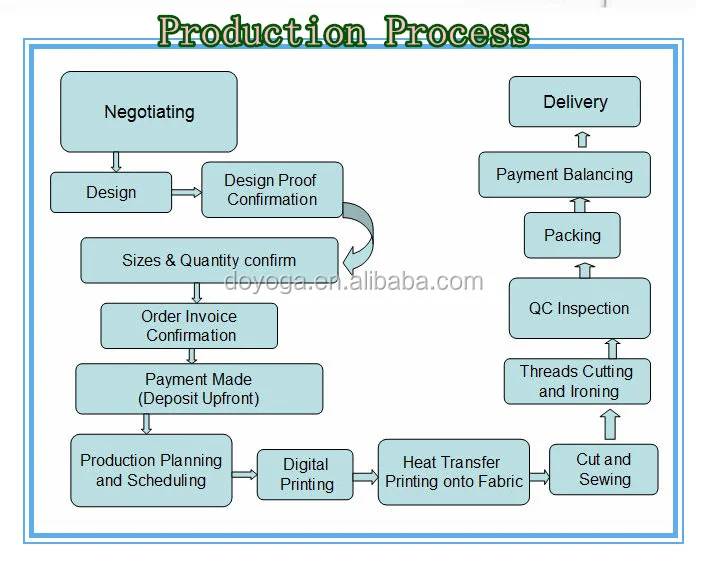 Production Process

Negotiating

Design

Design Proof Confirmation

Sizes & Quantity confirm

doyoga.en.alibaba.com

Order Invoice Confirmation

Payment Made (Deposit Upfront)

Production Planning and Scheduling

Digital Printing

Heat Transfer Printing onto Fabric

Cut and Sewing

Threads Cutting and Ironing

QC Inspection

Packing

Payment Balancing

Delivery